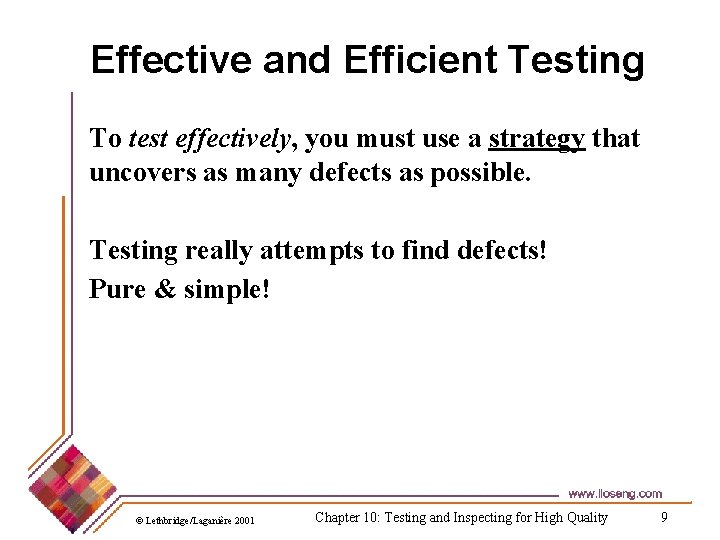 Effective and Efficient Testing

To test effectively, you must use a strategy that uncovers as many defects as possible.

Testing really attempts to find defects!
Pure & simple!

www.lloseng.com

© Lethbridge/Laganière 2001

Chapter 10: Testing and Inspecting for High Quality

9